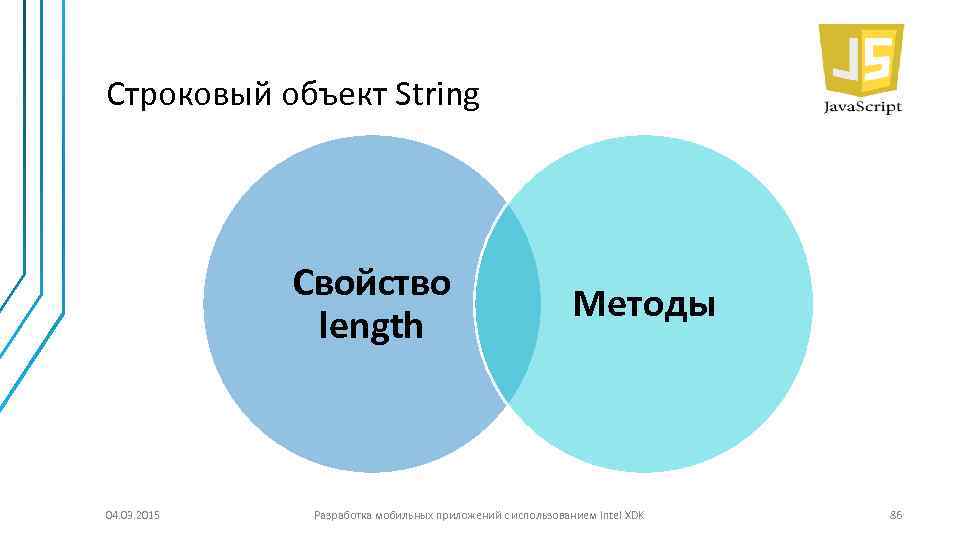 Строковый объект String

JS
JavaScript

Свойство length

Методы

04.03.2015

Разработка мобильных приложений с использованием Intel XDK

86